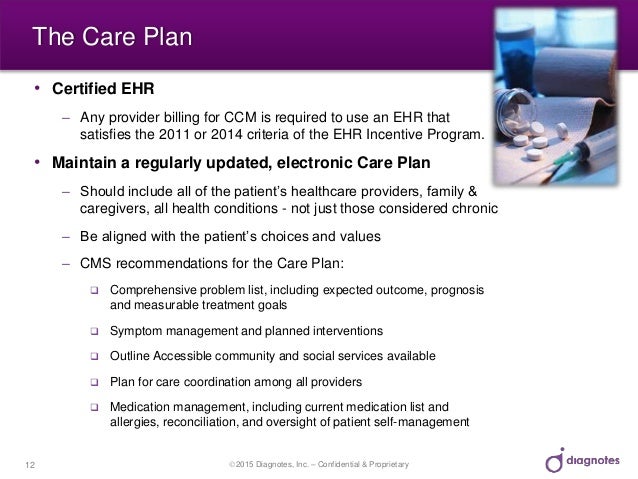 The Care Plan

• Certified EHR

– Any provider billing for CCM is required to use an EHR that satisfies the 2011 or 2014 criteria of the EHR Incentive Program.

• Maintain a regularly updated, electronic Care Plan

– Should include all of the patient's healthcare providers, family & caregivers, all health conditions - not just those considered chronic

– Be aligned with the patient's choices and values

– CMS recommendations for the Care Plan:

❑ Comprehensive problem list, including expected outcome, prognosis and measurable treatment goals

❑ Symptom management and planned interventions

❑ Outline Accessible community and social services available

❑ Plan for care coordination among all providers

❑ Medication management, including current medication list and allergies, reconciliation, and oversight of patient self-management

12

©2015 Diagnotes, Inc. – Confidential & Proprietary

diagnotes